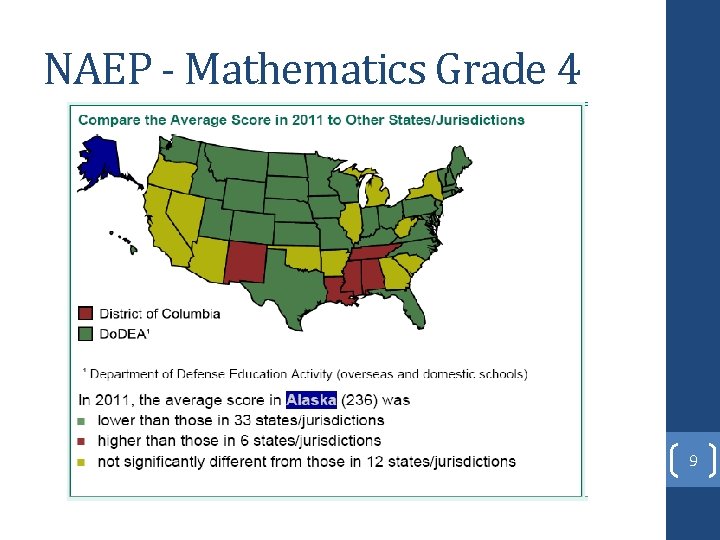 NAEP - Mathematics Grade 4

Compare the Average Score in 2011 to Other States/Jurisdictions

District of Columbia
DoDEA¹

¹ Department of Defense Education Activity (overseas and domestic schools)

In 2011, the average score in Alaska (236) was
lower than those in 33 states/jurisdictions
higher than those in 6 states/jurisdictions
not significantly different from those in 12 states/jurisdictions

9